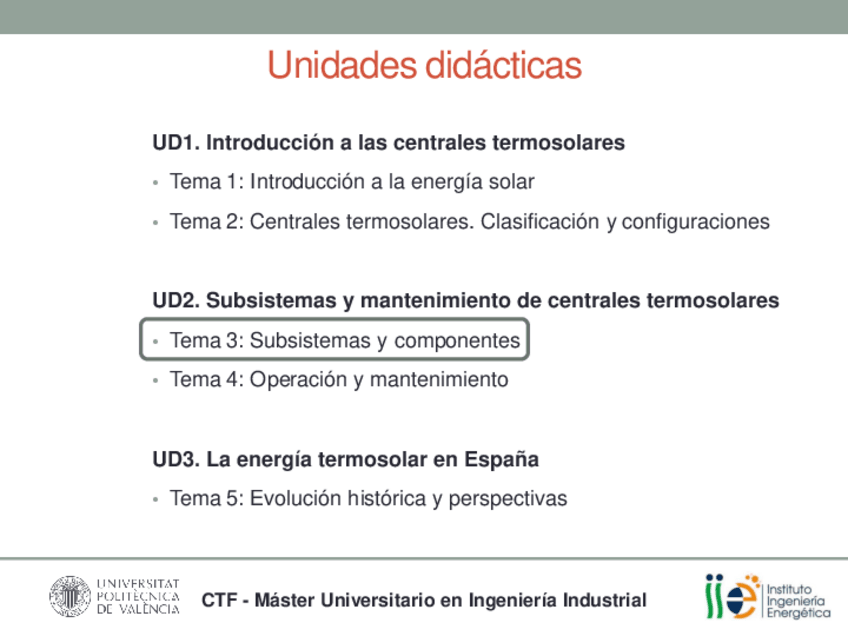 Unidades didácticas

UD1. Introducción a las centrales termosolares

• Tema 1: Introducción a la energía solar

• Tema 2: Centrales termosolares. Clasificación y configuraciones

UD2. Subsistemas y mantenimiento de centrales termosolares

• Tema 3: Subsistemas y componentes

• Tema 4: Operación y mantenimiento

UD3. La energía termosolar en España

• Tema 5: Evolución histórica y perspectivas

UNIVERSITAT POLITÈCNICA DE VALÈNCIA

CTF - Máster Universitario en Ingeniería Industrial

iie Instituto Ingeniería Energética